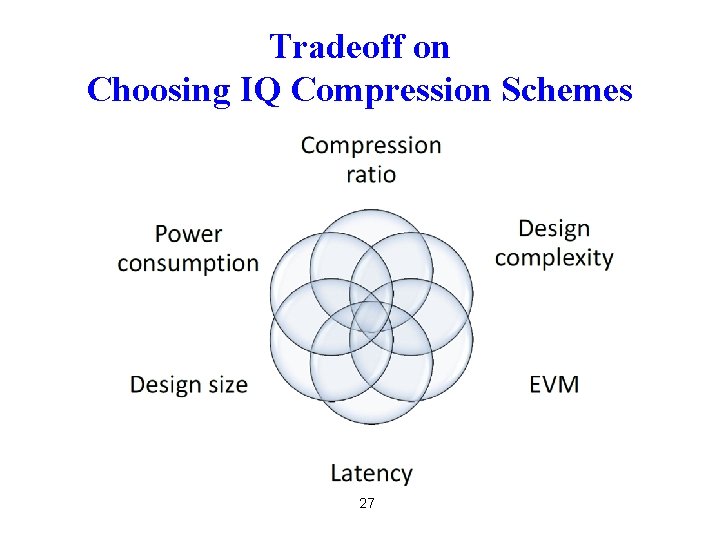 Tradeoff on
Choosing IQ Compression Schemes

Compression ratio

Power consumption

Design complexity

Design size

EVM

Latency

27